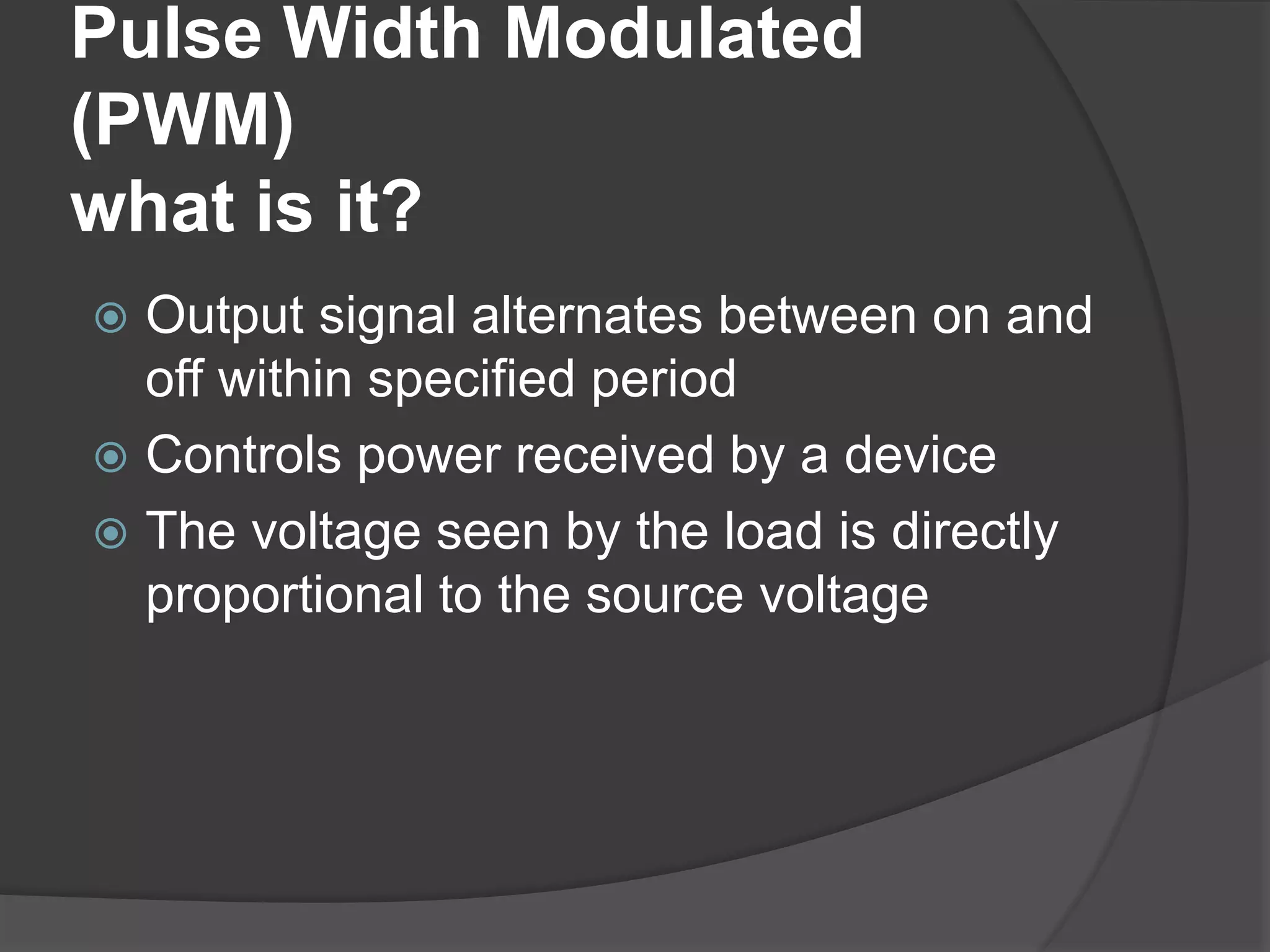 Pulse Width Modulated (PWM)
what is it?

Output signal alternates between on and off within specified period

Controls power received by a device

The voltage seen by the load is directly proportional to the source voltage